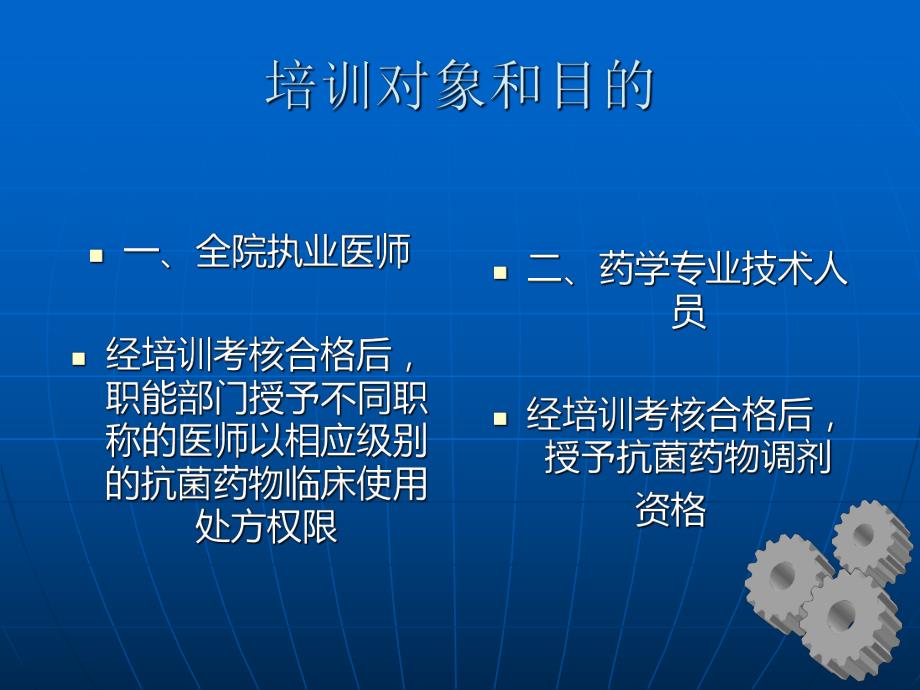 培训对象和目的

一、全院执业医师

经培训考核合格后，职能部门授予不同职称的医师以相应级别的抗菌药物临床使用处方权限

二、药学专业技术人员

经培训考核合格后，授予抗菌药物调剂资格